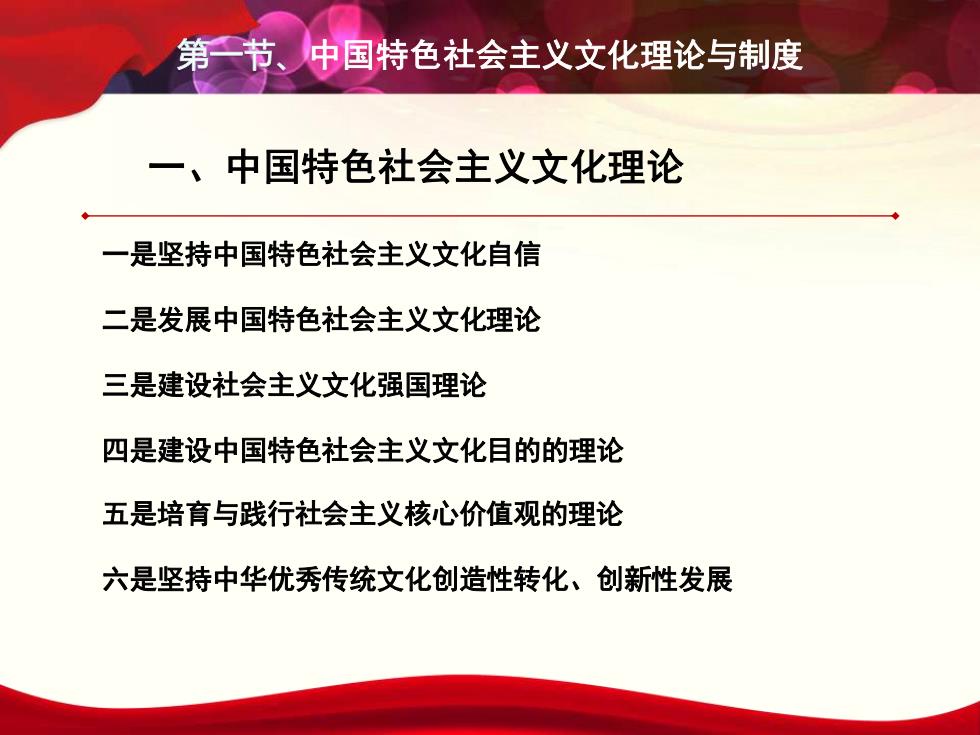 第一节、中国特色社会主义文化理论与制度

一、中国特色社会主义文化理论

一是坚持中国特色社会主义文化自信

二是发展中国特色社会主义文化理论

三是建设社会主义文化强国理论

四是建设中国特色社会主义文化目的的理论

五是培育与践行社会主义核心价值观的理论

六是坚持中华优秀传统文化创造性转化、创新性发展